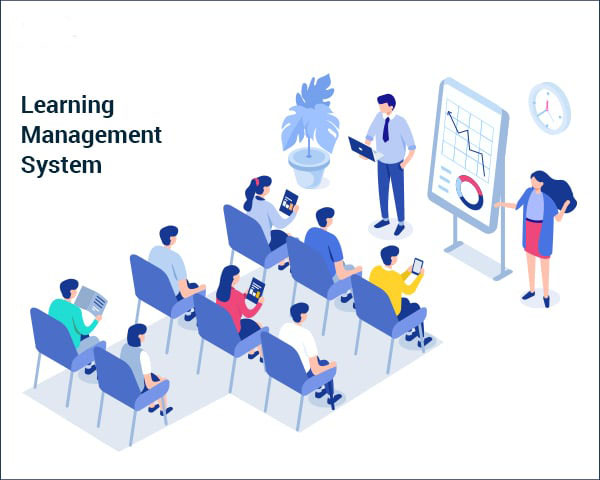 Learning
Management
System